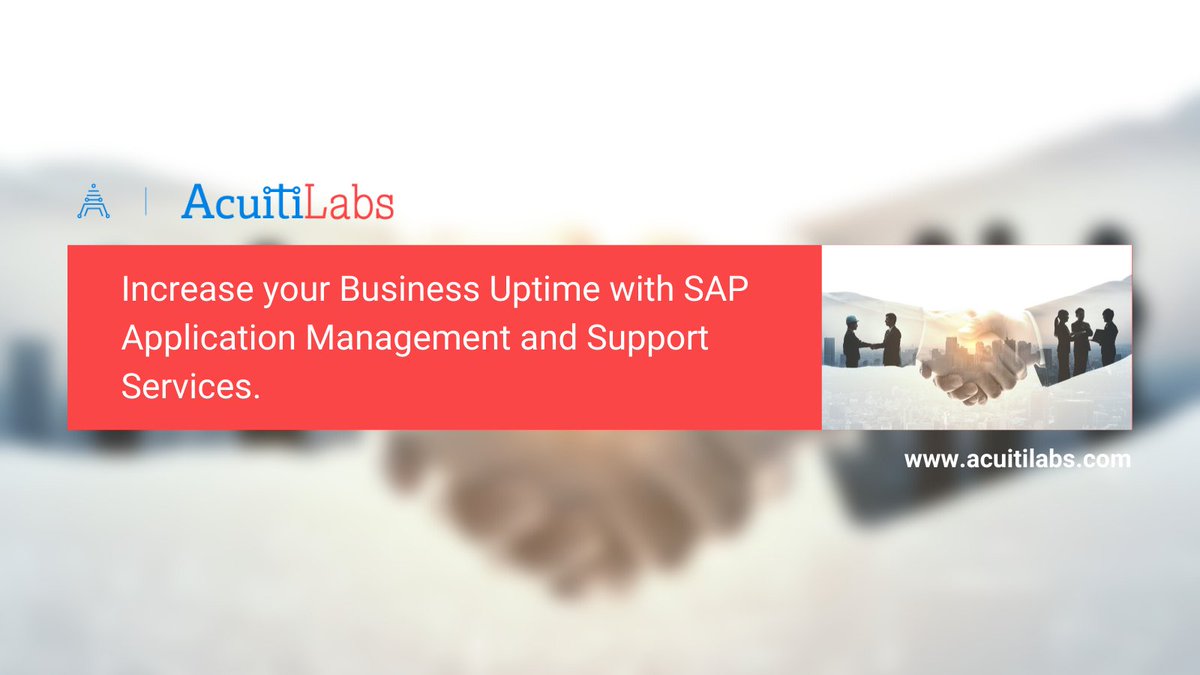 AcuitiLabs

Increase your Business Uptime with SAP Application Management and Support Services.

www.acuitilabs.com